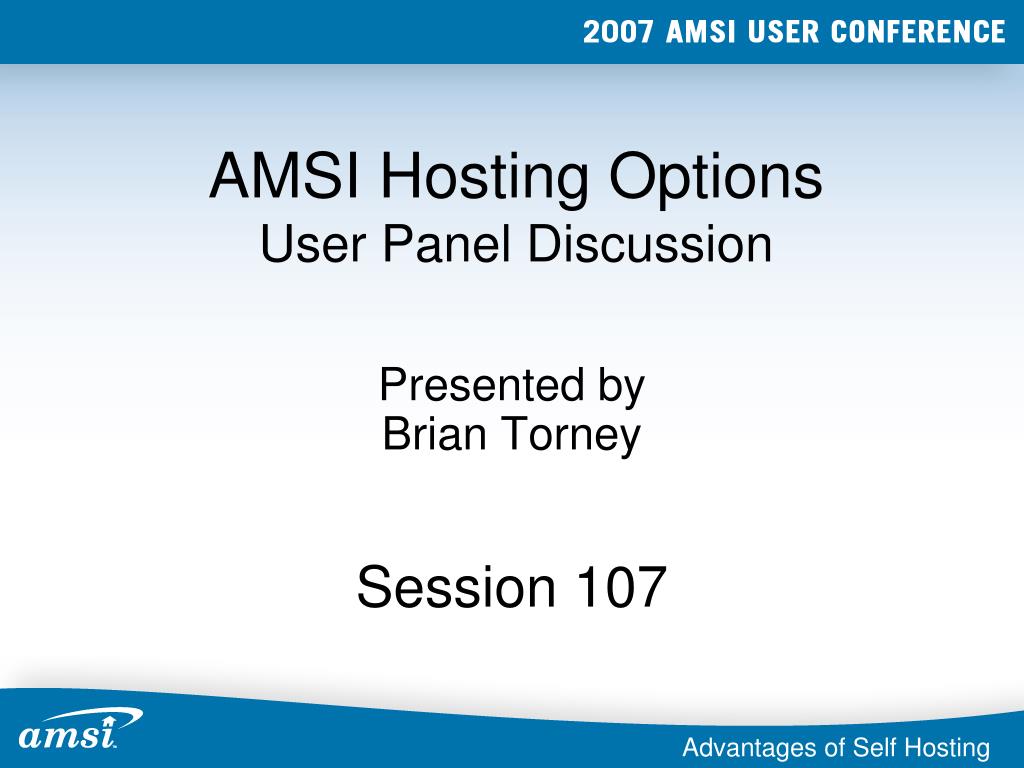 2007 AMSI USER CONFERENCE

AMSI Hosting Options
User Panel Discussion

Presented by
Brian Torney

Session 107

amsi

Advantages of Self Hosting